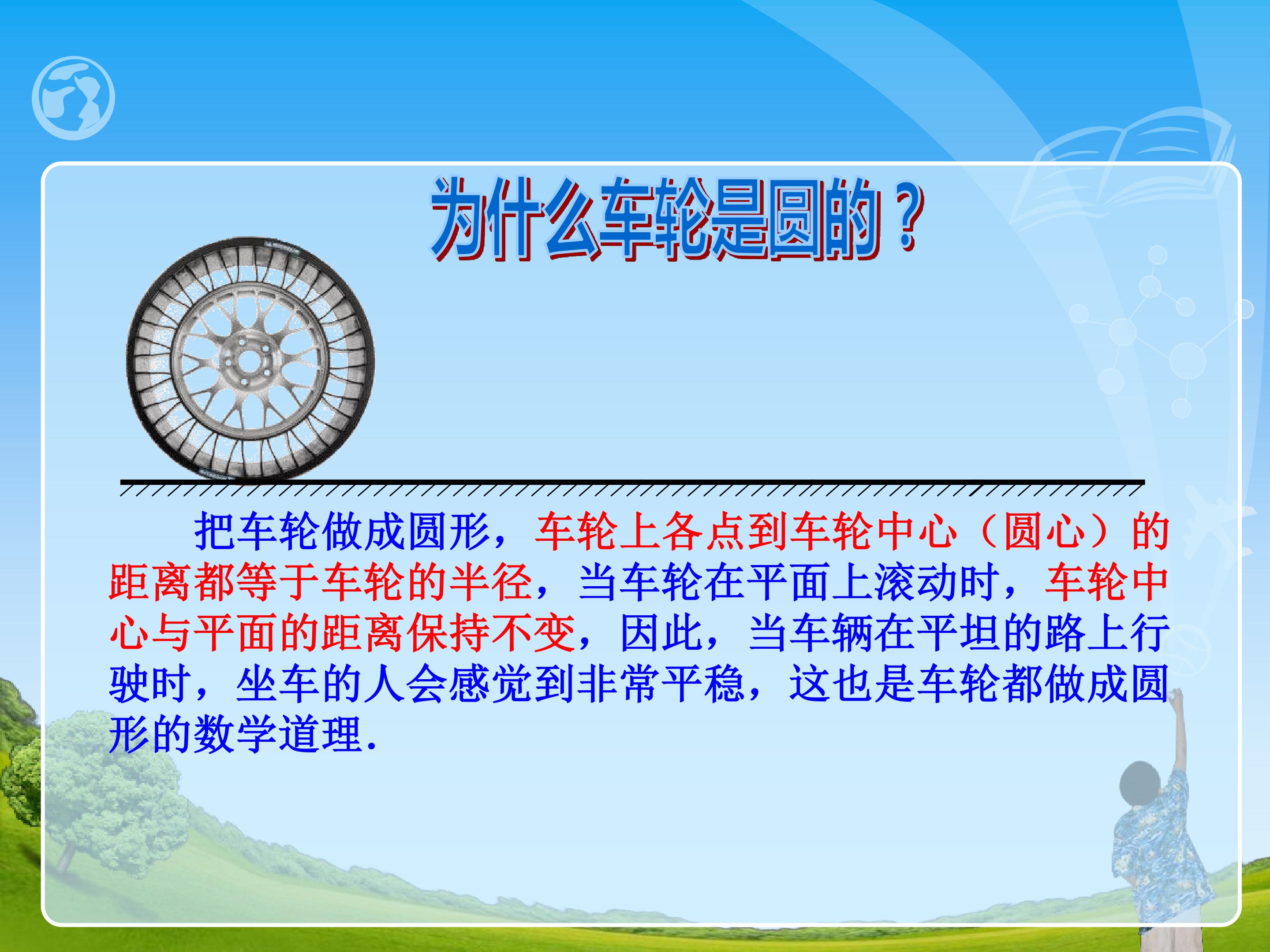 为什么车轮是圆的？

把车轮做成圆形，车轮上各点到车轮中心（圆心）的距离都等于车轮的半径，当车轮在平面上滚动时，车轮中心与平面的距离保持不变，因此，当车辆在平坦的路上行驶时，坐车的人会感觉到非常平稳，这也是车轮都做成圆形的数学道理.